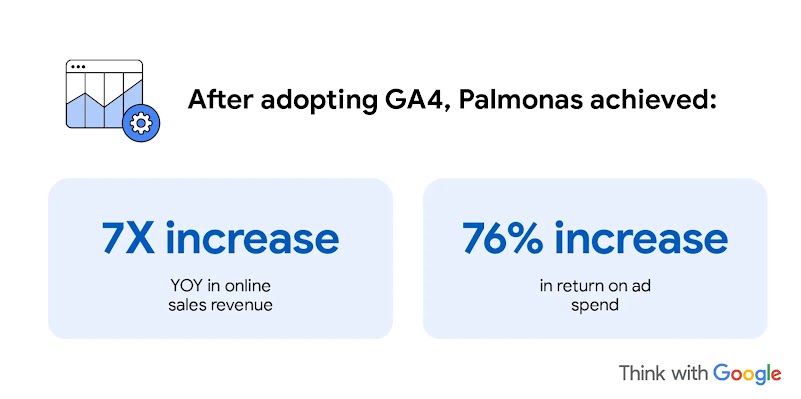 After adopting GA4, Palmonas achieved:

7X increase

YOY in online sales revenue

76% increase

in return on ad spend

Think with Google